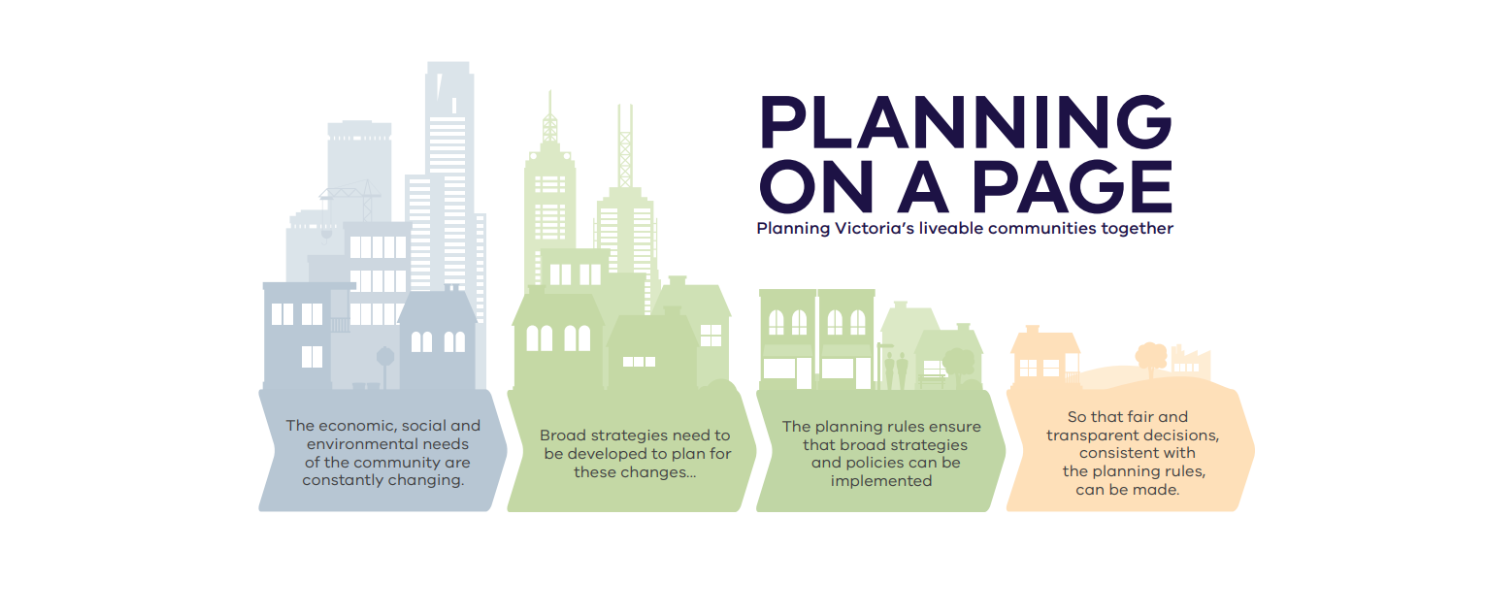 PLANNING ON A PAGE

Planning Victoria's liveable communities together

The economic, social and environmental needs of the community are constantly changing.

Broad strategies need to be developed to plan for these changes...

The planning rules ensure that broad strategies and policies can be implemented

So that fair and transparent decisions, consistent with the planning rules, can be made.